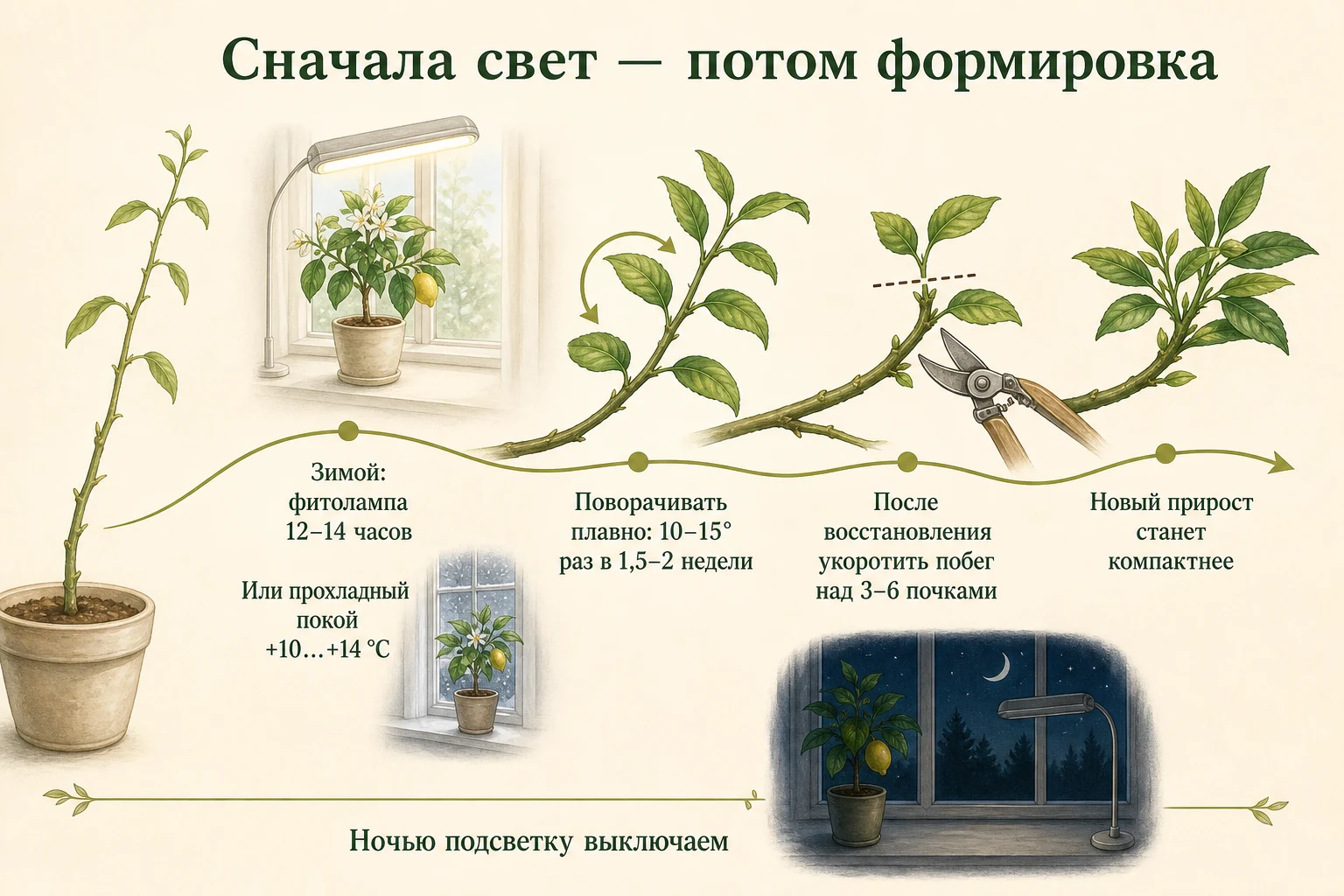 Сначала свет — потом формировка

Зимой:
фитолампа
12–14 часов

Или прохладный
покой
+10…+14 °C

Поворачивать
плавно: 10–15°
раз в 1,5–2 недели

После
восстановления
укоротить побег
над 3–6 почками

Новый прирост
станет
компактнее

Ночью подсветку выключаем